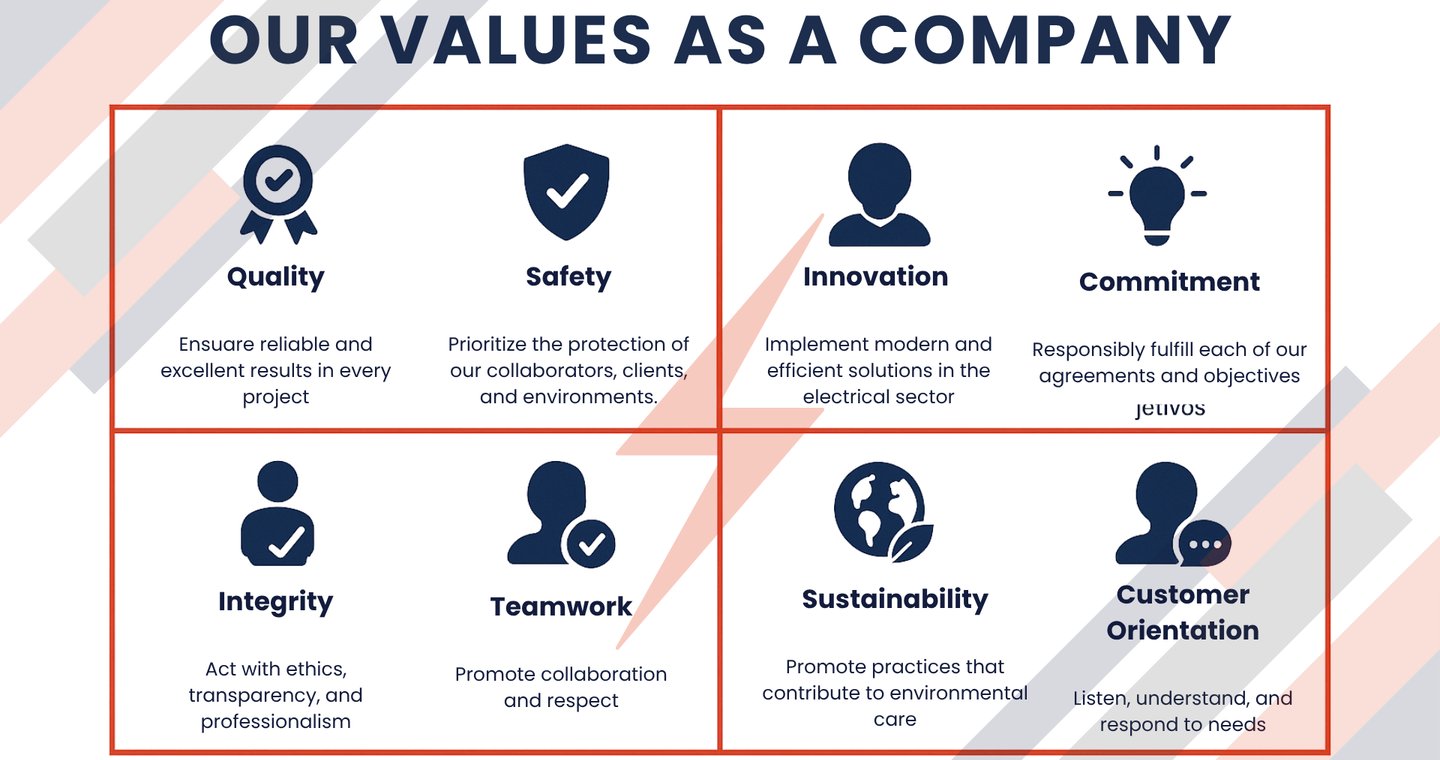 OUR VALUES AS A COMPANY

Quality

Ensuare reliable and excellent results in every project

Safety

Prioritize the protection of our collaborators, clients, and environments.

Innovation

Implement modern and efficient solutions in the electrical sector

Commitment

Responsibly fulfill each of our agreements and objectives

jetivos

Integrity

Act with ethics, transparency, and professionalism

Teamwork

Promote collaboration and respect

Sustainability

Promote practices that contribute to environmental care

Customer Orientation

Listen, understand, and respond to needs